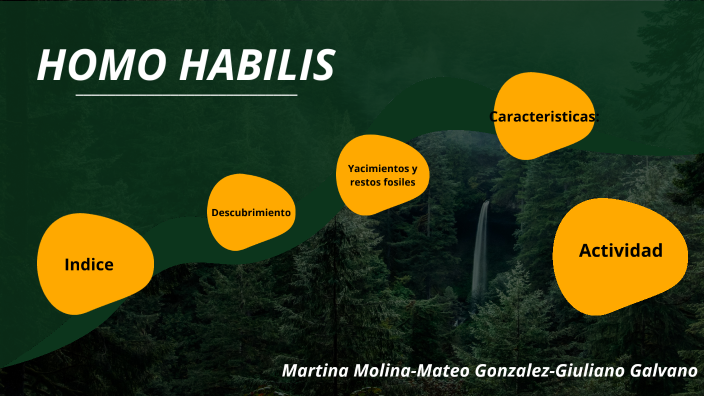 HOMO HABILIS

Indice

Descubrimiento

Yacimientos y restos fosiles

Caracteristicas:

Actividad

Martina Molina-Mateo Gonzalez-Giuliano Galvano